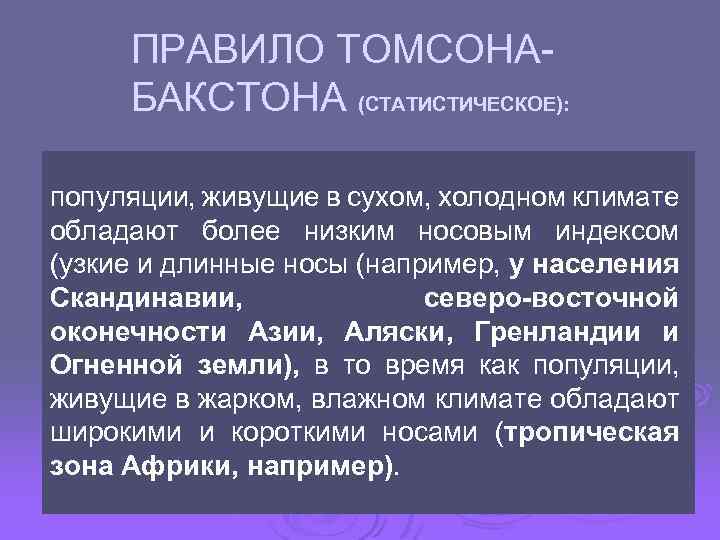 ПРАВИЛО ТОМСОНА-БАКСТОНА (СТАТИСТИЧЕСКОЕ):

популяции, живущие в сухом, холодном климате обладают более низким носовым индексом (узкие и длинные носы (например, у населения Скандинавии, северо-восточной оконечности Азии, Аляски, Гренландии и Огненной земли), в то время как популяции, живущие в жарком, влажном климате обладают широкими и короткими носами (тропическая зона Африки, например).